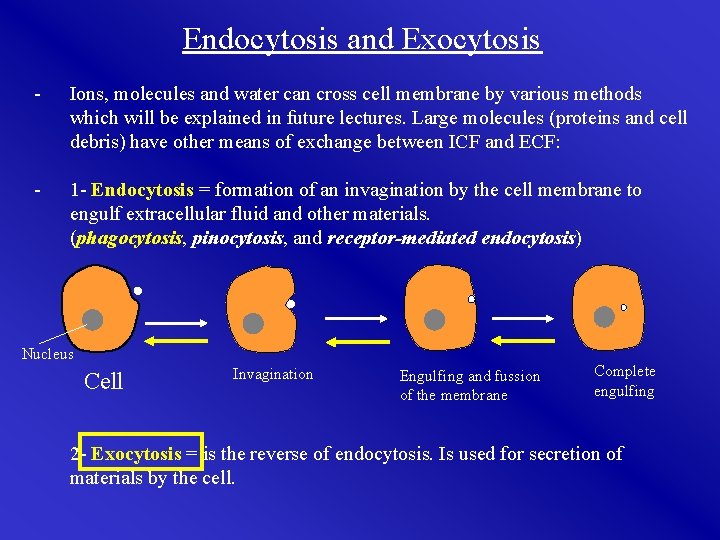 Endocytosis and Exocytosis

- Ions, molecules and water can cross cell membrane by various methods which will be explained in future lectures. Large molecules (proteins and cell debris) have other means of exchange between ICF and ECF:

- 1- Endocytosis = formation of an invagination by the cell membrane to engulf extracellular fluid and other materials. (phagocytosis, pinocytosis, and receptor-mediated endocytosis)

Nucleus

Cell

Invagination

Engulfing and fussion of the membrane

Complete engulfing

2- Exocytosis = is the reverse of endocytosis. Is used for secretion of materials by the cell.